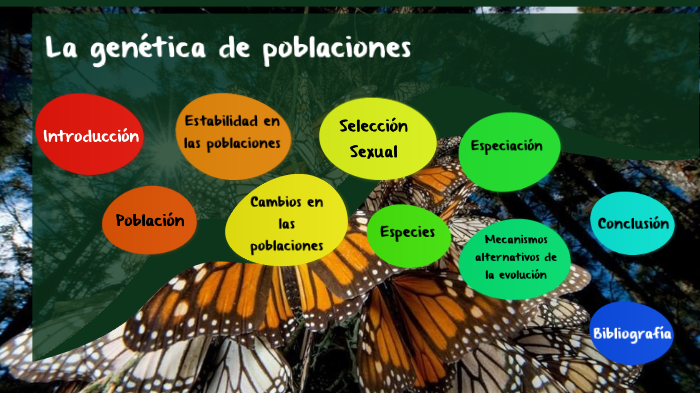 La genética de poblaciones

Introducción

Estabilidad en las poblaciones

Selección Sexual

Especiación

Población

Cambios en las poblaciones

Especies

Mecanismos alternativos de la evolución

Conclusión

Bibliografía